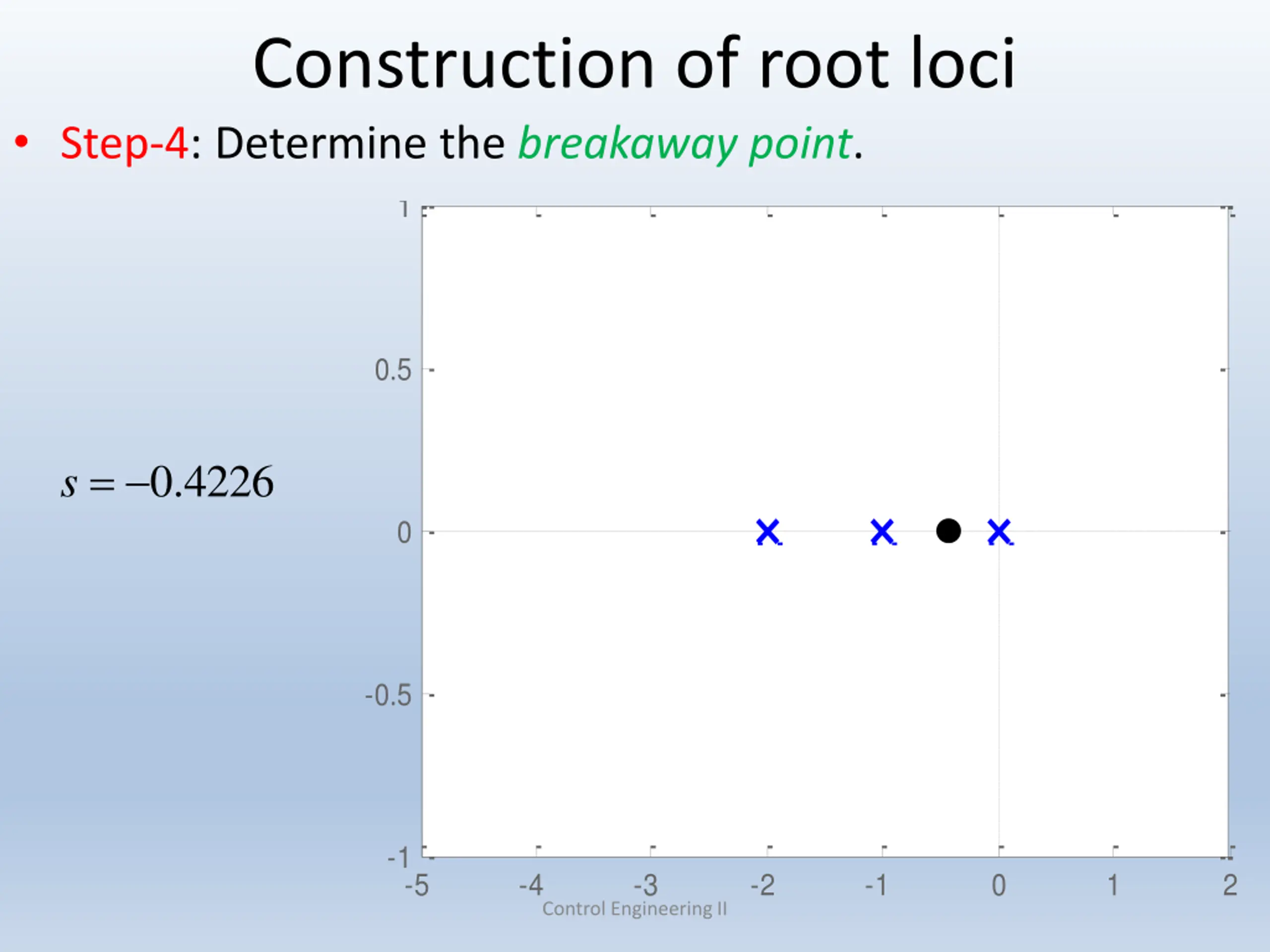 Construction of root loci

• Step-4: Determine the breakaway point.

$s = -0.4226$

1
0.5
0
-0.5
-1
-5 -4 -3 -2 -1 0 1 2

Control Engineering II